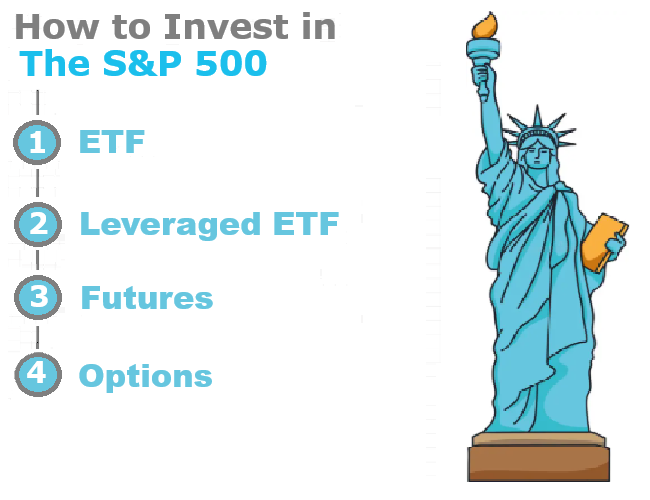 How to Invest in
The S&P 500

1 ETF

2 Leveraged ETF

3 Futures

4 Options